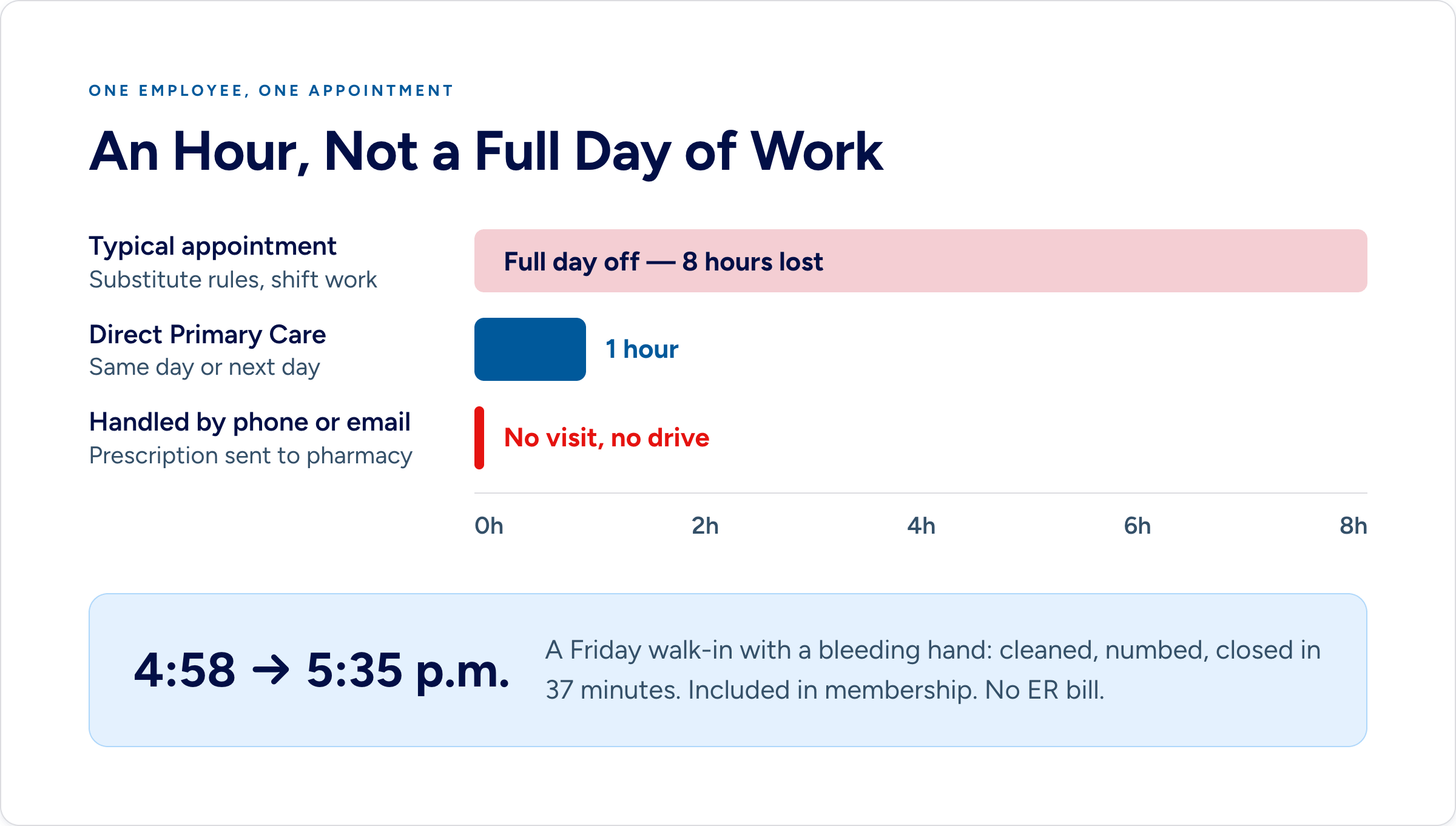 ONE EMPLOYEE, ONE APPOINTMENT

An Hour, Not a Full Day of Work

Typical appointment
Substitute rules, shift work

Full day off — 8 hours lost

Direct Primary Care
Same day or next day

1 hour

Handled by phone or email
Prescription sent to pharmacy

No visit, no drive

0h 2h 4h 6h 8h

4:58 → 5:35 p.m.

A Friday walk-in with a bleeding hand: cleaned, numbed, closed in 37 minutes. Included in membership. No ER bill.